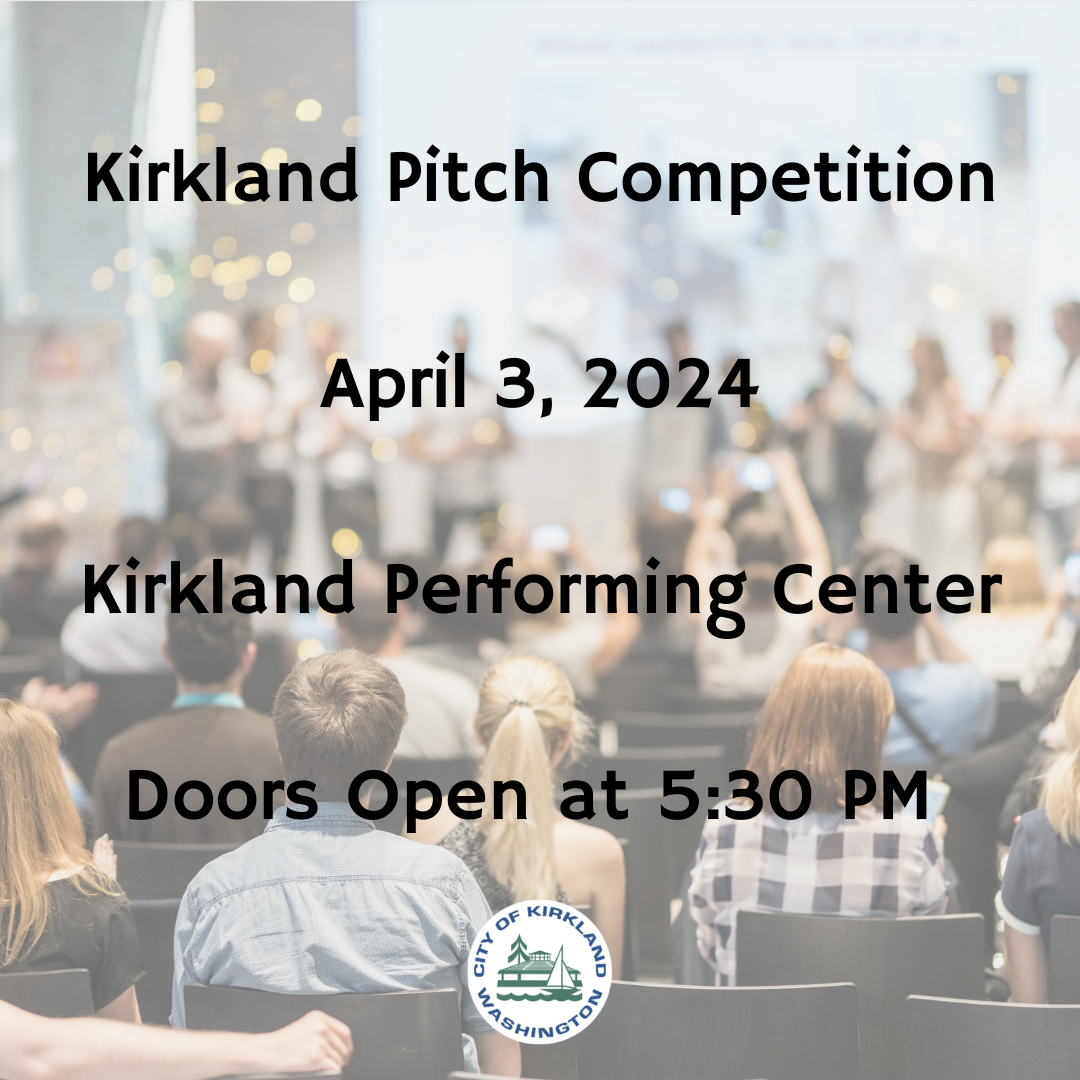 Kirkland Pitch Competition

April 3, 2024

Kirkland Performing Center

Doors Open at 5:30 PM

CITY OF KIRKLAND
WASHINGTON